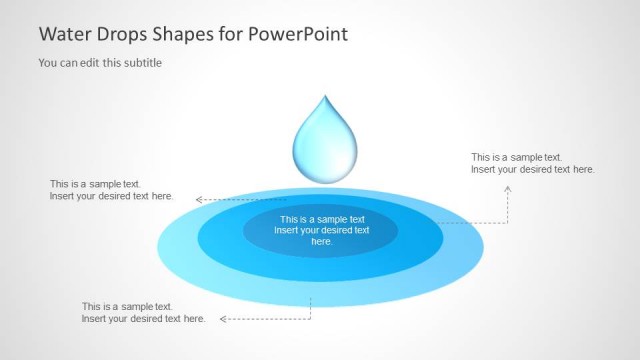 Water Drops Shapes for PowerPoint

You can edit this subtitle

This is a sample text.
Insert your desired text here.

This is a sample text.
Insert your desired text here.

This is a sample text
Insert your desired text here.

This is a sample text.
Insert your desired text here.